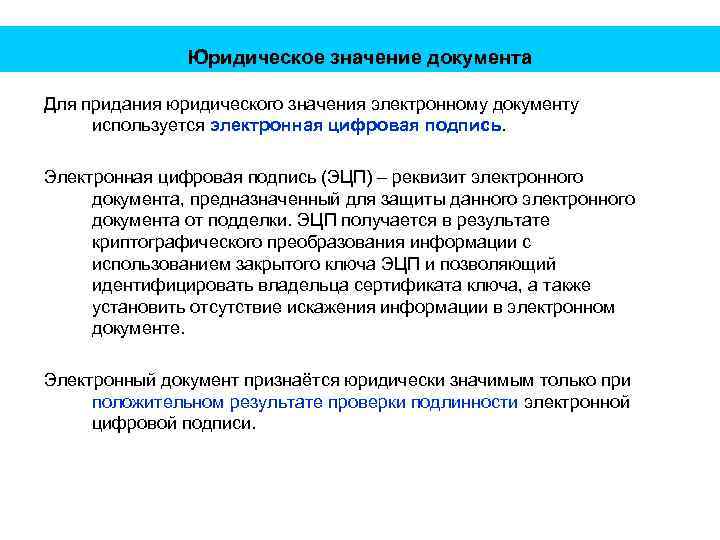 Юридическое значение документа

Для придания юридического значения электронному документу используется электронная цифровая подпись.

Электронная цифровая подпись (ЭЦП) – реквизит электронного документа, предназначенный для защиты данного электронного документа от подделки. ЭЦП получается в результате криптографического преобразования информации с использованием закрытого ключа ЭЦП и позволяющий идентифицировать владельца сертификата ключа, а также установить отсутствие искажения информации в электронном документе.

Электронный документ признаётся юридически значимым только при положительном результате проверки подлинности электронной цифровой подписи.